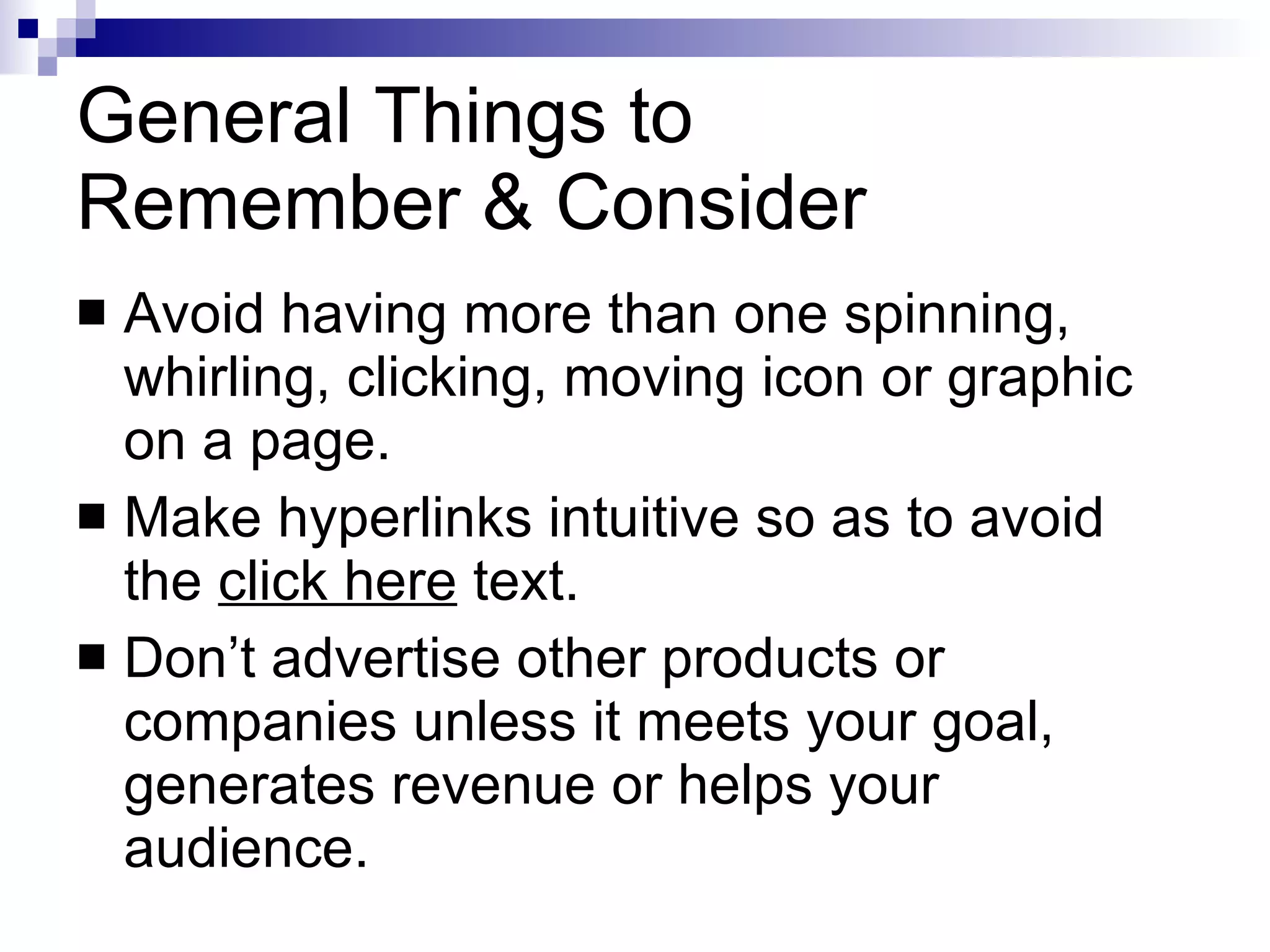 General Things to Remember & Consider

■ Avoid having more than one spinning, whirling, clicking, moving icon or graphic on a page.

■ Make hyperlinks intuitive so as to avoid the click here text.

■ Don’t advertise other products or companies unless it meets your goal, generates revenue or helps your audience.